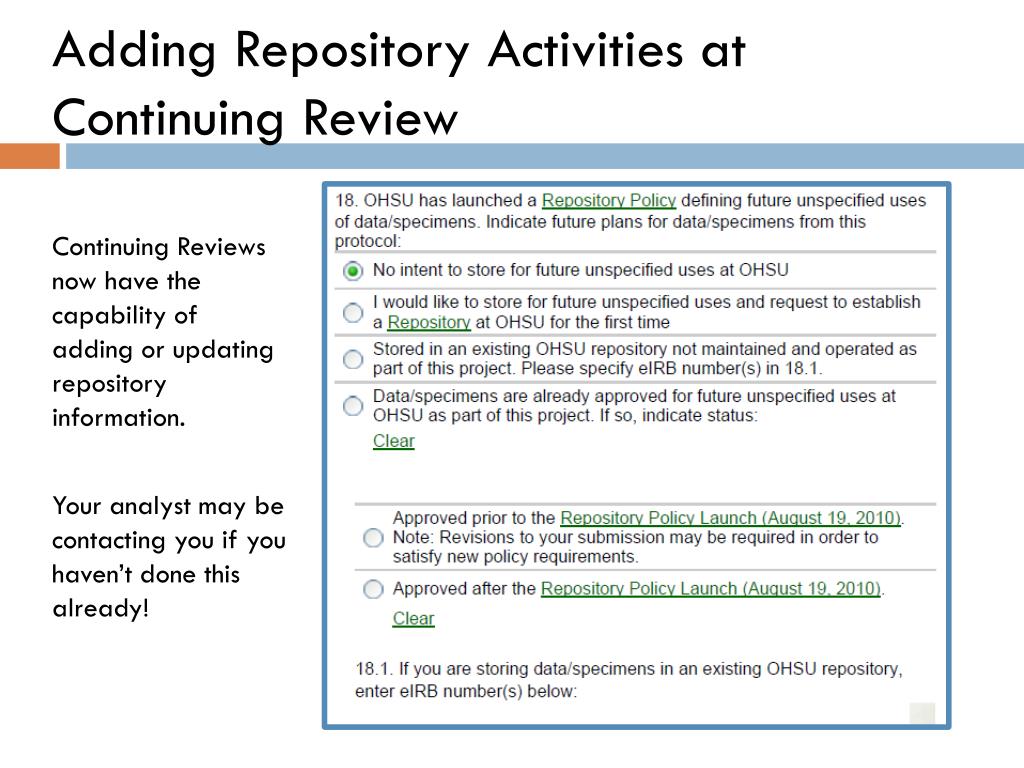 Adding Repository Activities at Continuing Review

Continuing Reviews now have the capability of adding or updating repository information.

Your analyst may be contacting you if you haven't done this already!

18. OHSU has launched a Repository Policy defining future unspecified uses of data/specimens. Indicate future plans for data/specimens from this protocol:

No intent to store for future unspecified uses at OHSU

I would like to store for future unspecified uses and request to establish a Repository at OHSU for the first time

Stored in an existing OHSU repository not maintained and operated as part of this project. Please specify eIRB number(s) in 18.1.

Data/specimens are already approved for future unspecified uses at OHSU as part of this project. If so, indicate status:

Clear

Approved prior to the Repository Policy Launch (August 19, 2010). Note: Revisions to your submission may be required in order to satisfy new policy requirements.

Approved after the Repository Policy Launch (August 19, 2010).

Clear

18.1. If you are storing data/specimens in an existing OHSU repository, enter eIRB number(s) below: